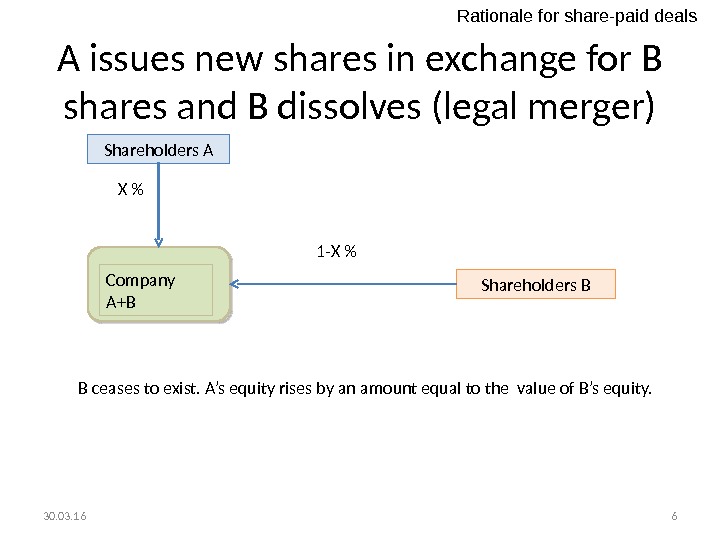 Rationale for share-paid deals

A issues new shares in exchange for B shares and B dissolves (legal merger)

Shareholders A

X %

1-X %

Company A+B

Shareholders B

B ceases to exist. A's equity rises by an amount equal to the value of B's equity.

30.03.16

6